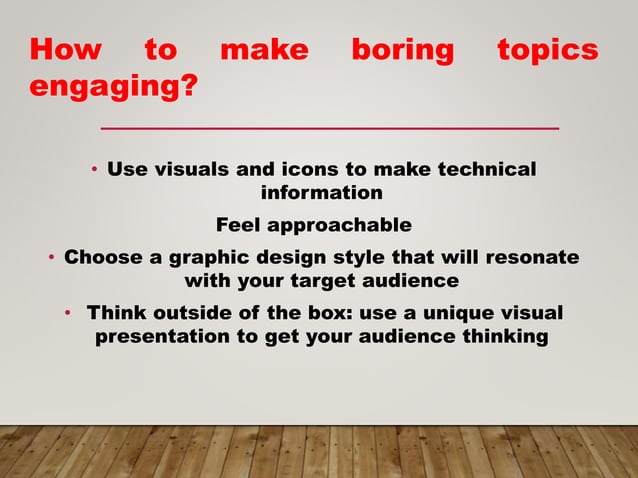 How to make boring topics engaging?

• Use visuals and icons to make technical information

Feel approachable

• Choose a graphic design style that will resonate with your target audience

• Think outside of the box: use a unique visual presentation to get your audience thinking